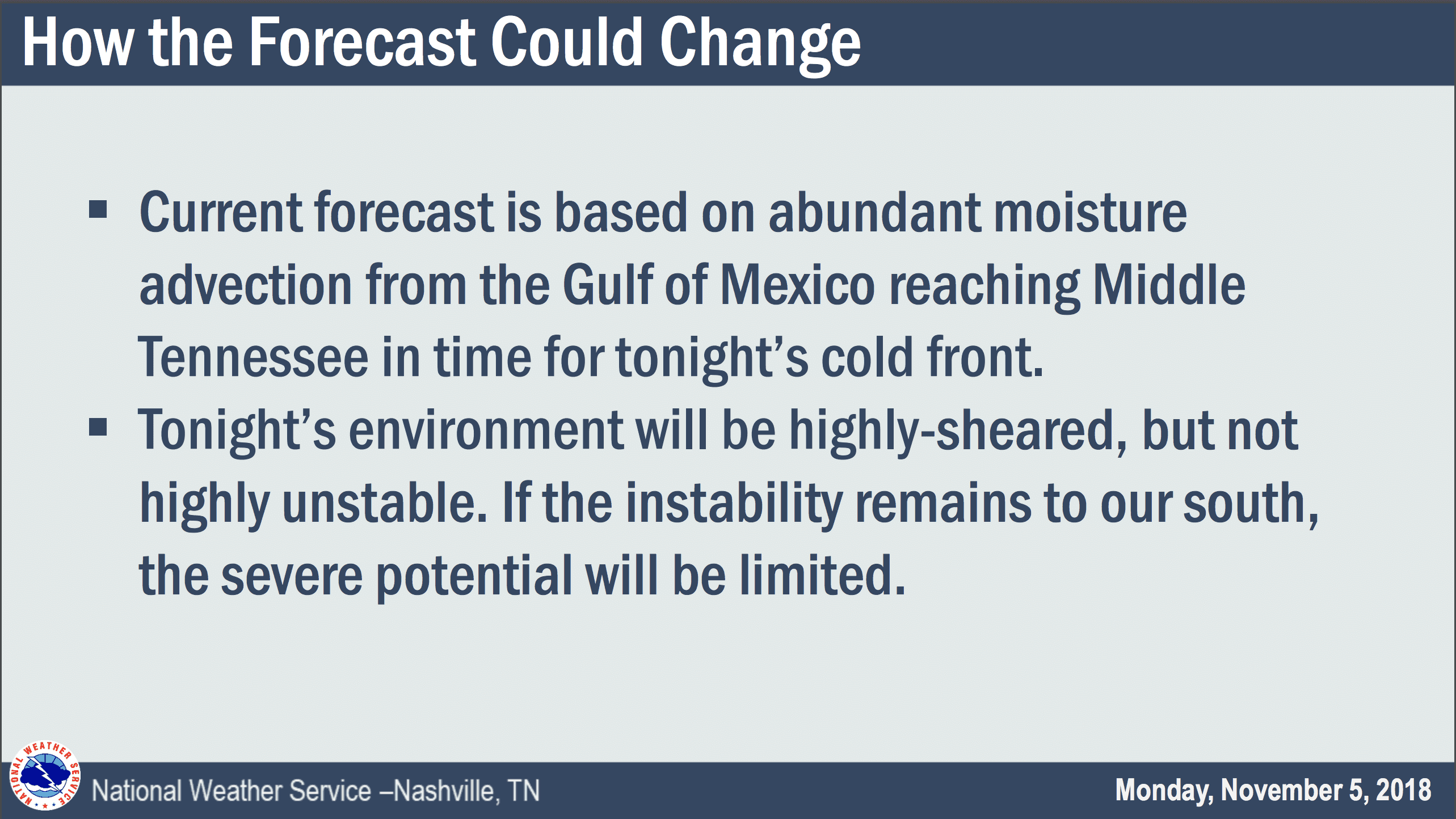 How the Forecast Could Change

▪ Current forecast is based on abundant moisture advection from the Gulf of Mexico reaching Middle Tennessee in time for tonight's cold front.

▪ Tonight's environment will be highly-sheared, but not highly unstable. If the instability remains to our south, the severe potential will be limited.

NATIONAL WEATHER SERVICE

National Weather Service –Nashville, TN

Monday, November 5, 2018